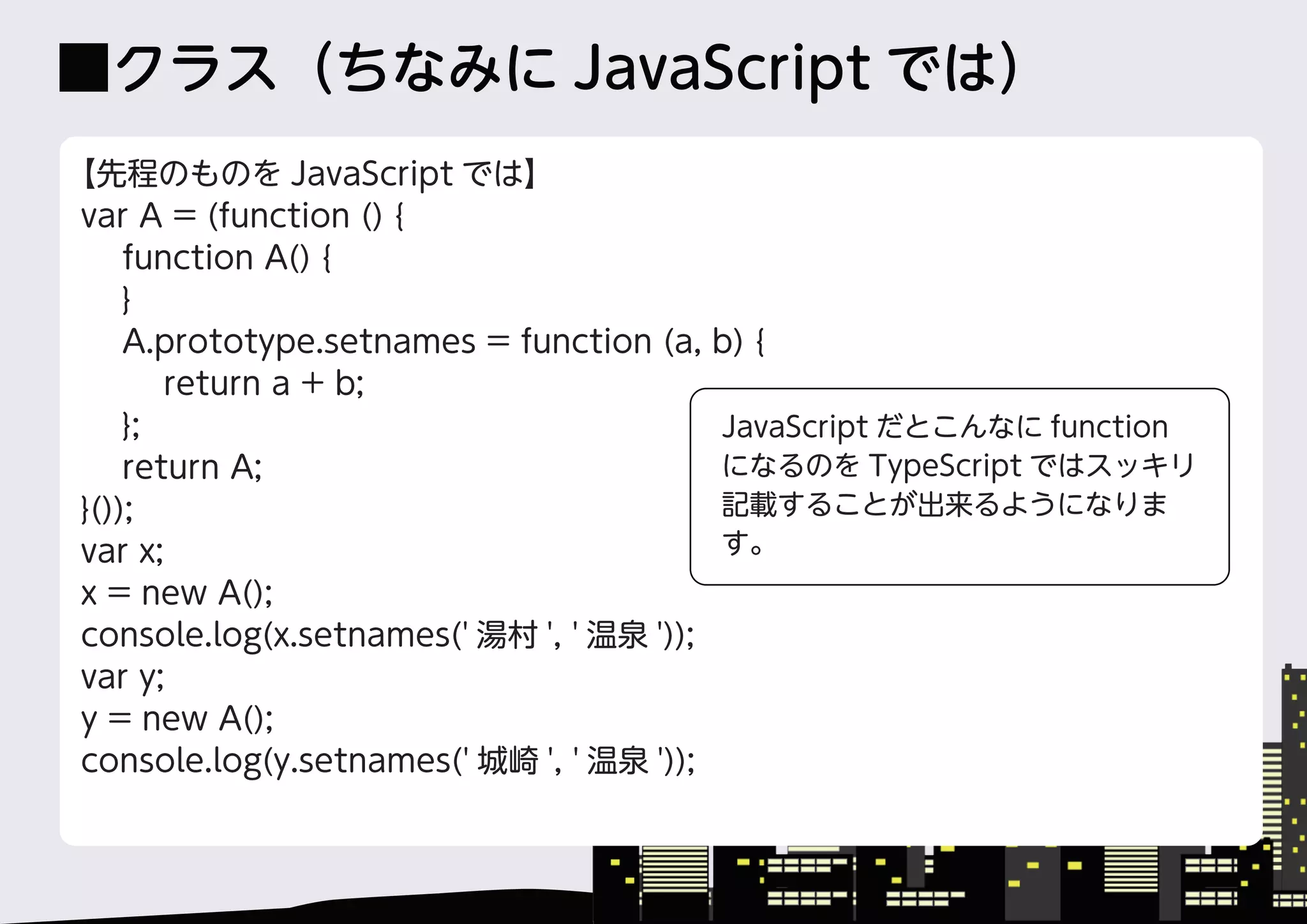 ■クラス（ちなみに JavaScript では）

【先程のものを JavaScript では】
var A = (function () {
function A() {
}
A.prototype.setnames = function (a, b) {
return a + b;
};
return A;
}());
var x;
x = new A();
console.log(x.setnames(' 湯村 ', ' 温泉 '));
var y;
y = new A();
console.log(y.setnames(' 城崎 ', ' 温泉 '));

JavaScript だとこんなに function になるのを TypeScript ではスッキリ記載することが出来るようになります。